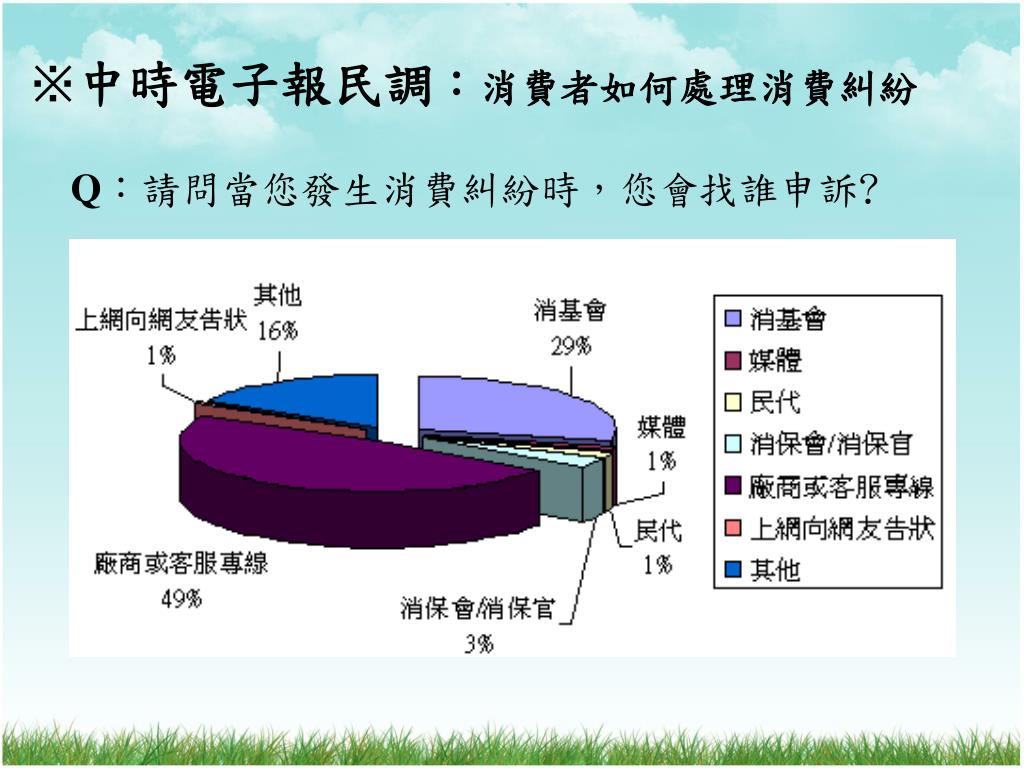 ※中時電子報民調：消費者如何處理消費糾紛

Q：請問當您發生消費糾紛時，您會找誰申訴?

其他
16%

上網向網友告狀
1%

消基會
29%

媒體
1%

民代
1%

消保會/消保官
3%

廠商或客服專線
49%

消基會
媒體
民代
消保會/消保官
廠商或客服專線
上網向網友告狀
其他